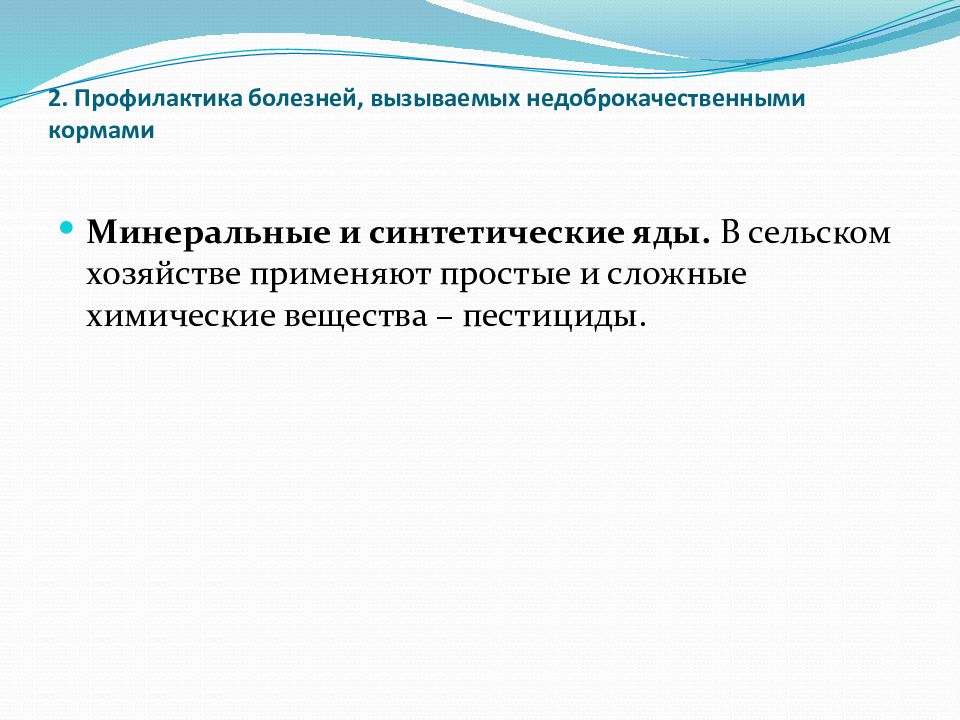 2. Профилактика болезней, вызываемых недоброкачественными кормами

Минеральные и синтетические яды. В сельском хозяйстве применяют простые и сложные химические вещества – пестициды.